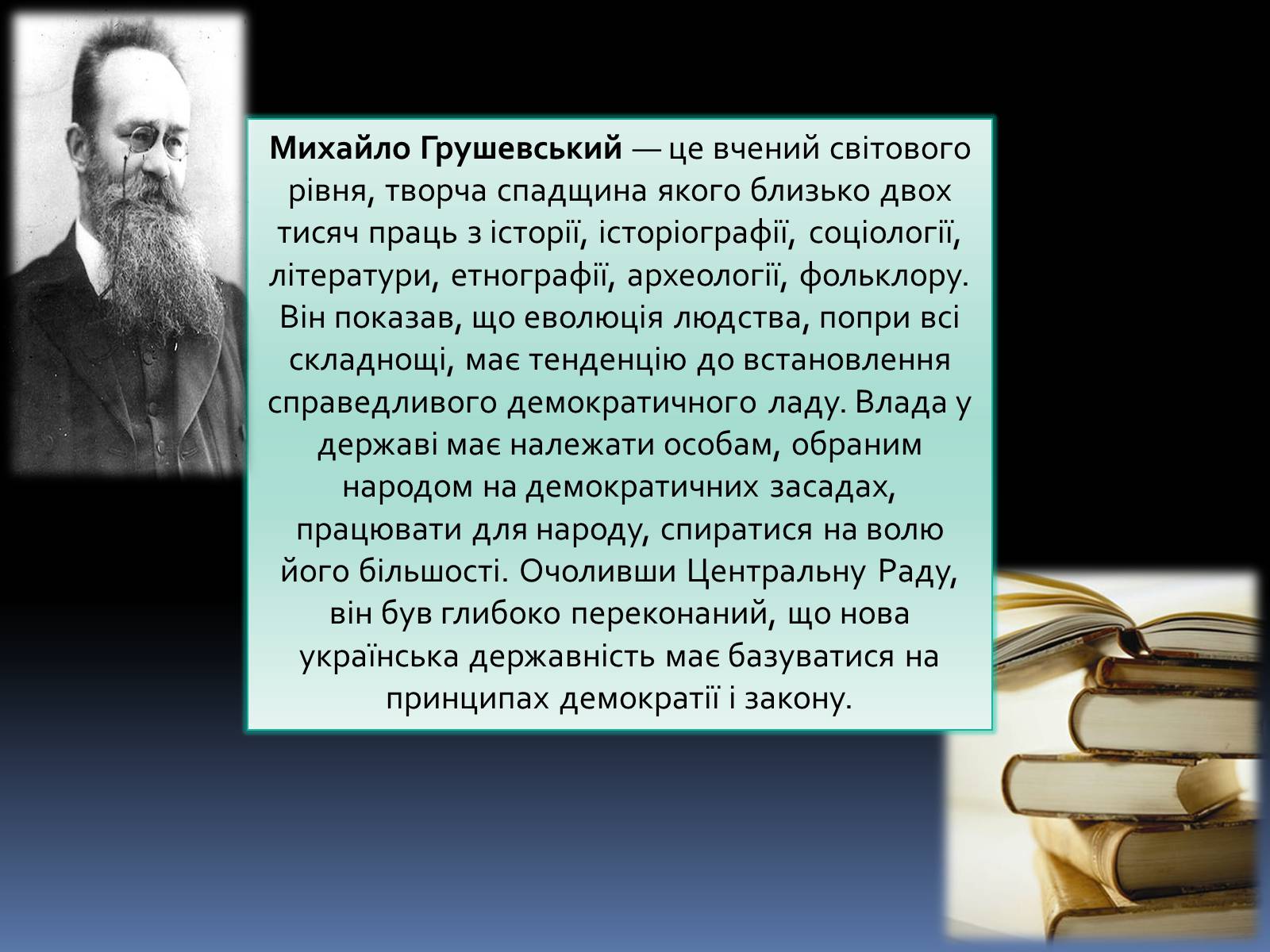 Михайло Грушевський — це вчений світового рівня, творча спадщина якого близько двох тисяч праць з історії, історіографії, соціології, літератури, етнографії, археології, фольклору. Він показав, що еволюція людства, попри всі складнощі, має тенденцію до встановлення справедливого демократичного ладу. Влада у державі має належати особам, обраним народом на демократичних засадах, працювати для народу, спиратися на волю його більшості. Очоливши Центральну Раду, він був глибоко переконаний, що нова українська державність має базуватися на принципах демократії і закону.